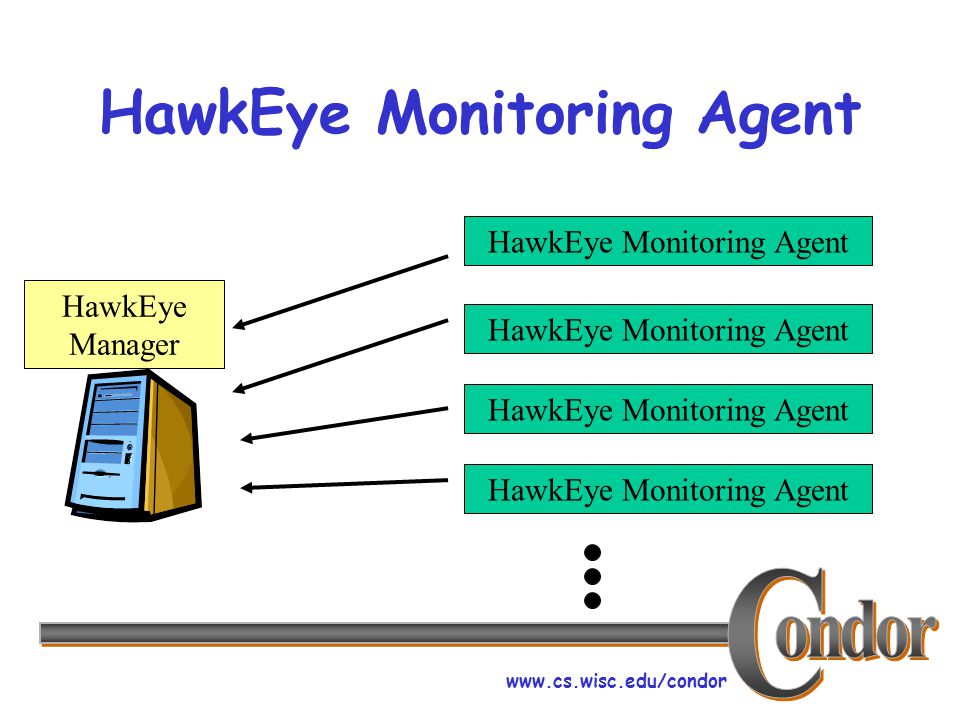 HawkEye Monitoring Agent

HawkEye Manager

HawkEye Monitoring Agent

HawkEye Monitoring Agent

HawkEye Monitoring Agent

HawkEye Monitoring Agent

Condor

www.cs.wisc.edu/condor